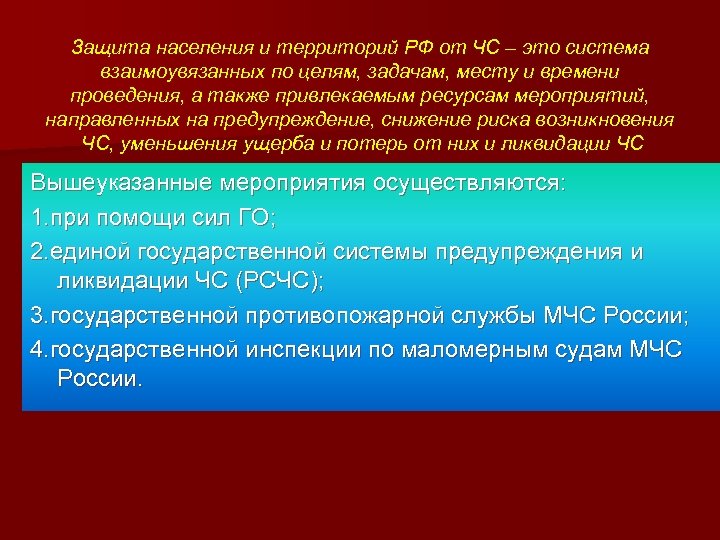 Защита населения и территорий РФ от ЧС – это система взаимоувязанных по целям, задачам, месту и времени проведения, а также привлекаемым ресурсам мероприятий, направленных на предупреждение, снижение риска возникновения ЧС, уменьшения ущерба и потерь от них и ликвидации ЧС

Вышеуказанные мероприятия осуществляются:

1.при помощи сил ГО;

2.единой государственной системы предупреждения и ликвидации ЧС (РСЧС);

3.государственной противопожарной службы МЧС России;

4.государственной инспекции по маломерным судам МЧС России.